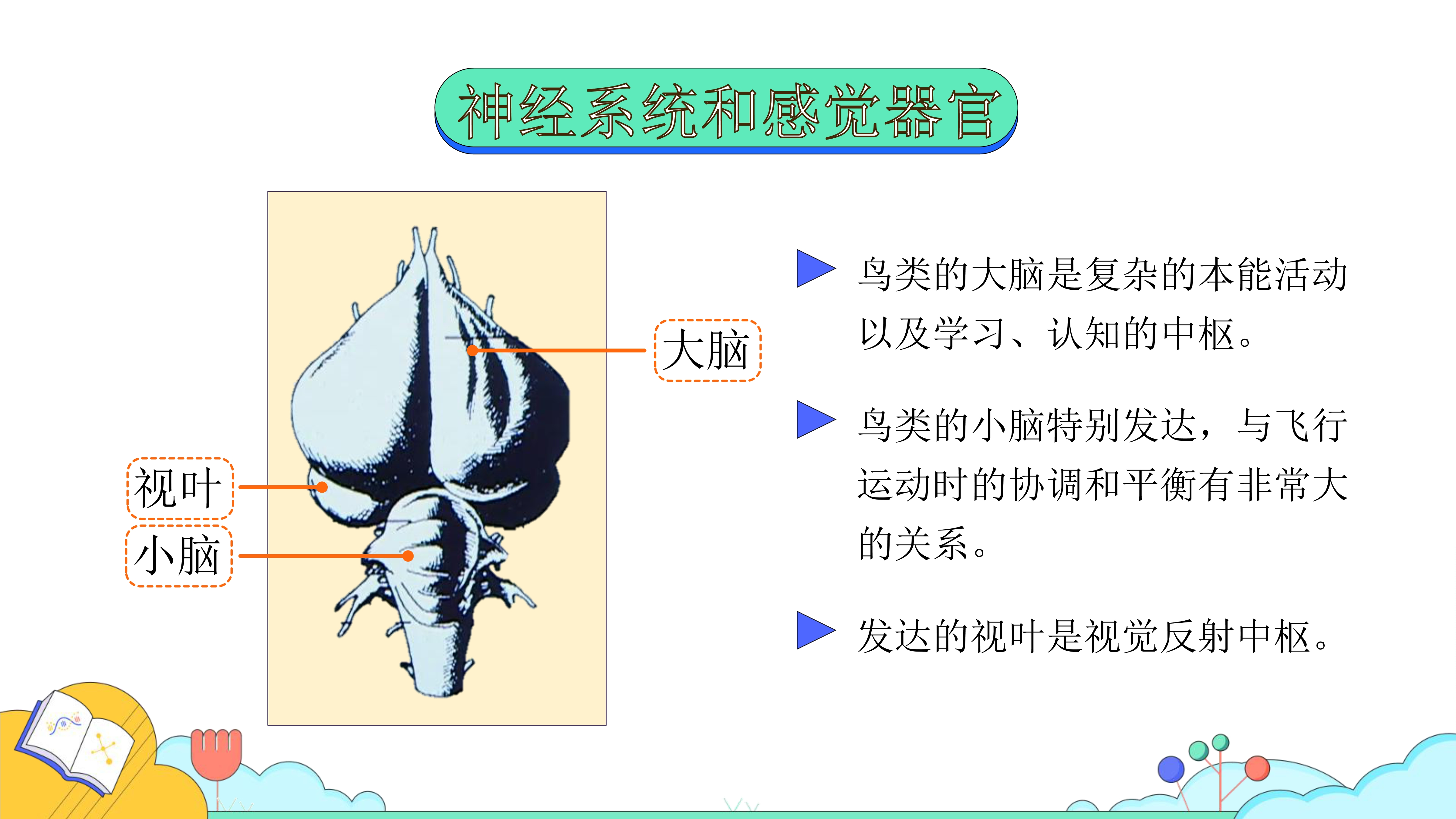 神经系统和感觉器官

大脑

视叶

小脑

鸟类的大脑是复杂的本能活动以及学习、认知的中枢。

鸟类的小脑特别发达，与飞行运动时的协调和平衡有非常大的关系。

发达的视叶是视觉反射中枢。